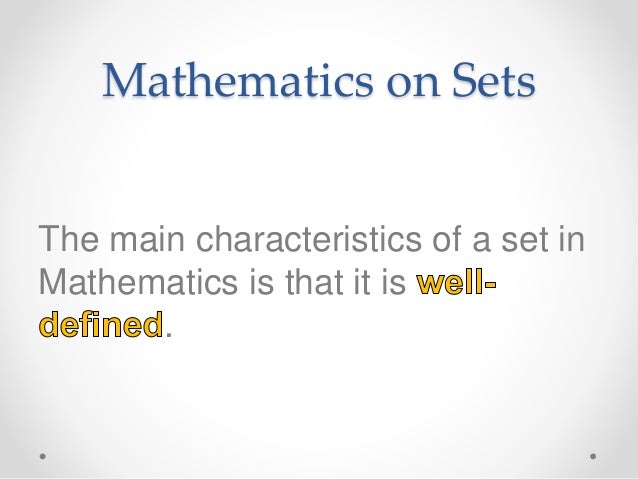 Mathematics on Sets

The main characteristics of a set in Mathematics is that it is well-defined.